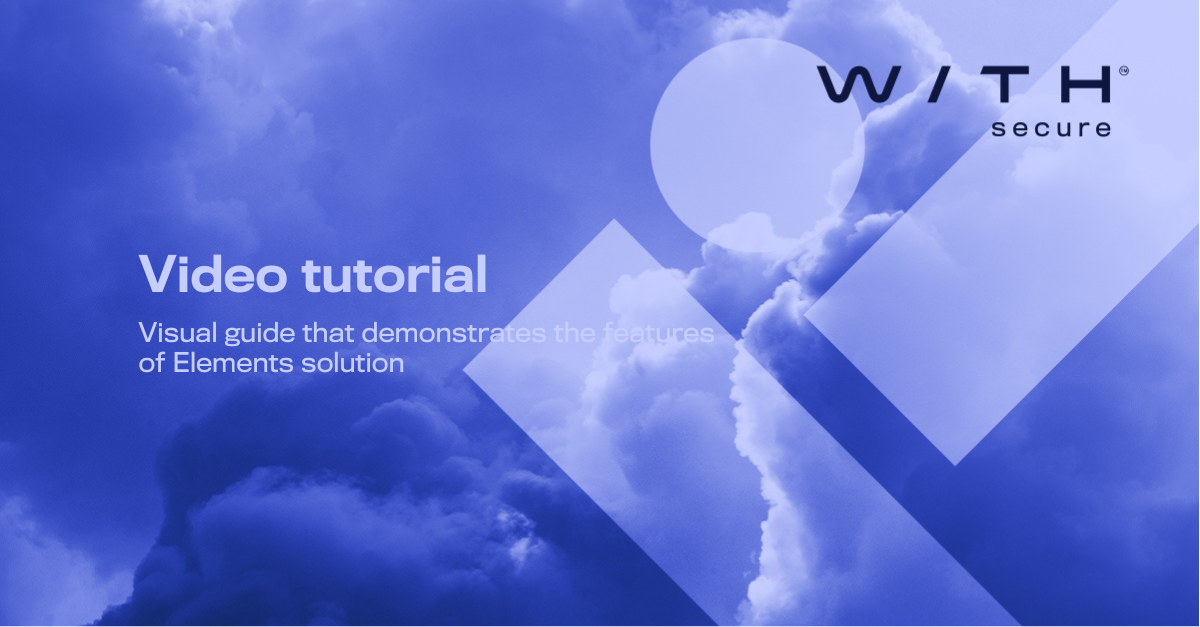 W/TH™
secure

Video tutorial

Visual guide that demonstrates the features of Elements solution